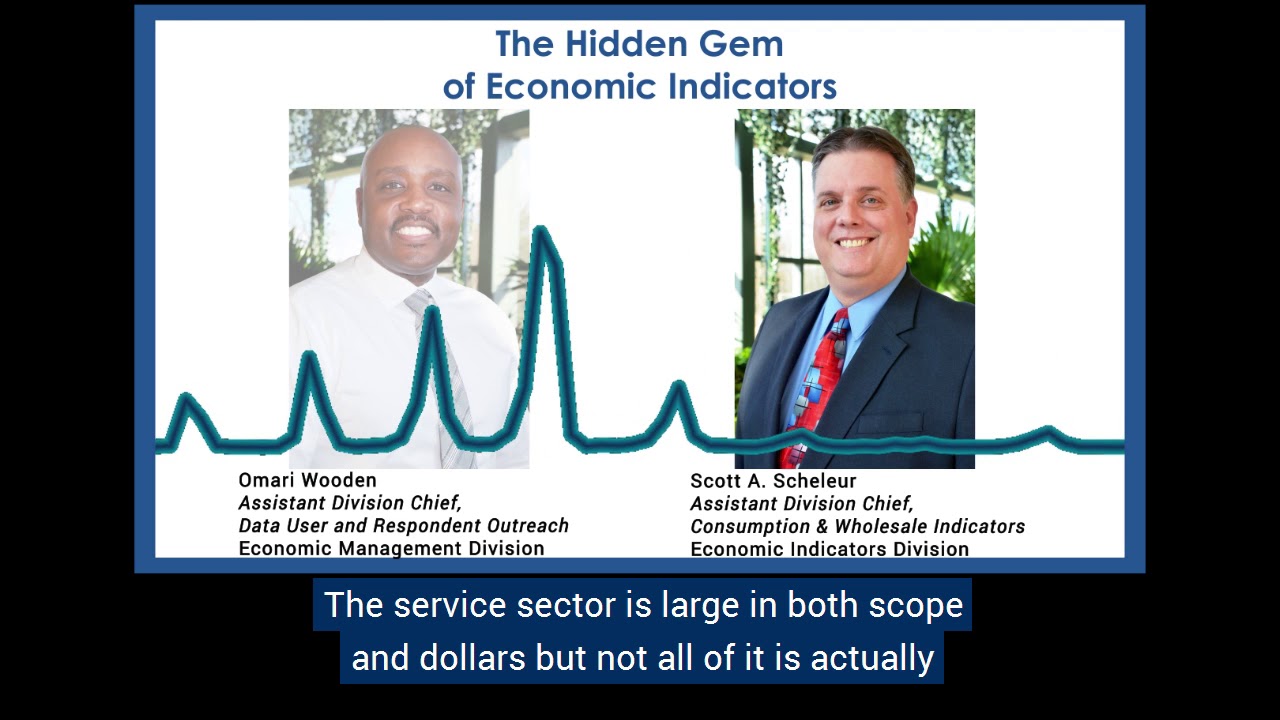 The Hidden Gem
of Economic Indicators

Omari Wooden
Assistant Division Chief,
Data User and Respondent Outreach
Economic Management Division

Scott A. Scheleur
Assistant Division Chief,
Consumption & Wholesale Indicators
Economic Indicators Division

The service sector is large in both scope
and dollars but not all of it is actually